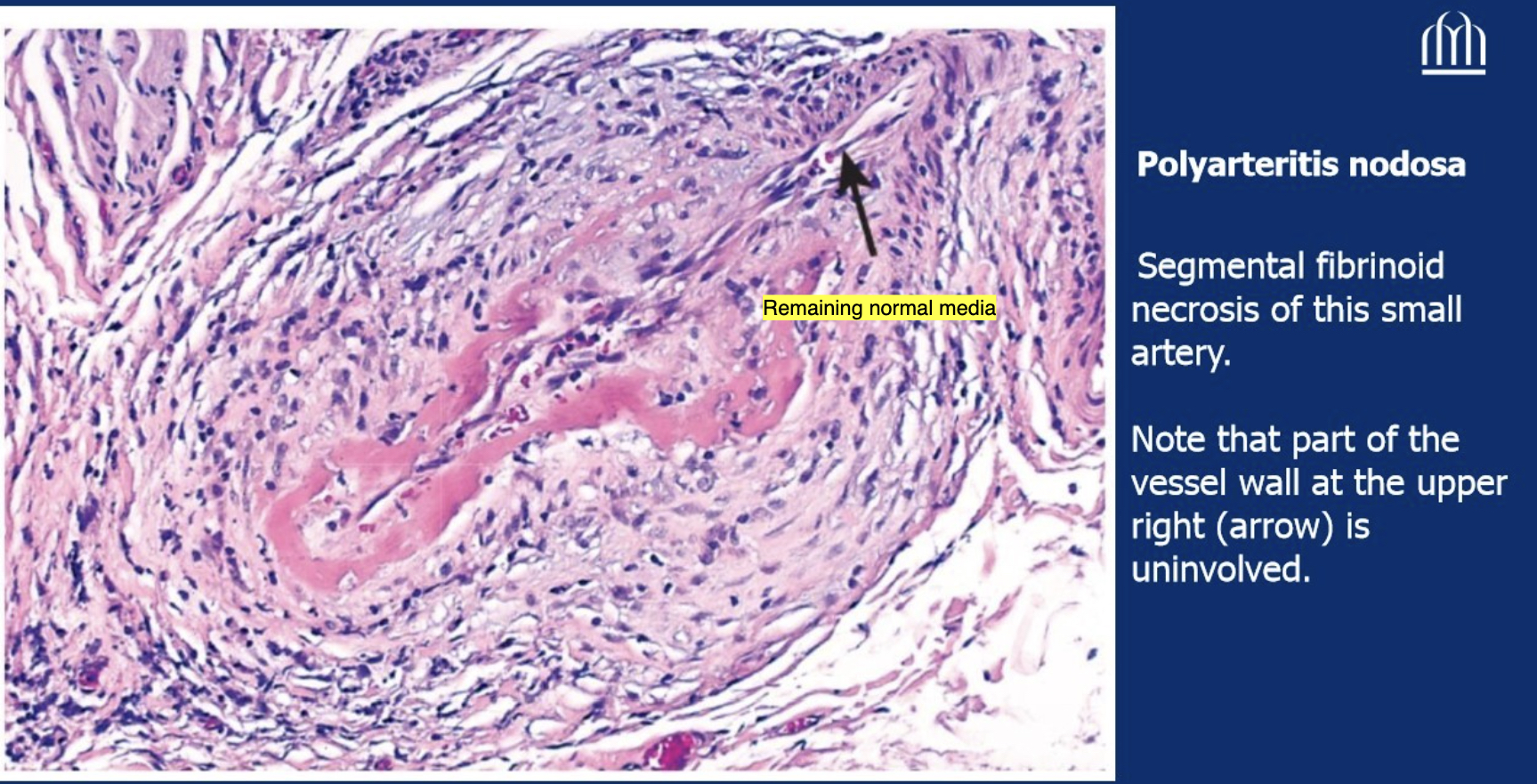 Remaining normal media

Polyarteritis nodosa

Segmental fibrinoid necrosis of this small artery.

Note that part of the vessel wall at the upper right (arrow) is uninvolved.